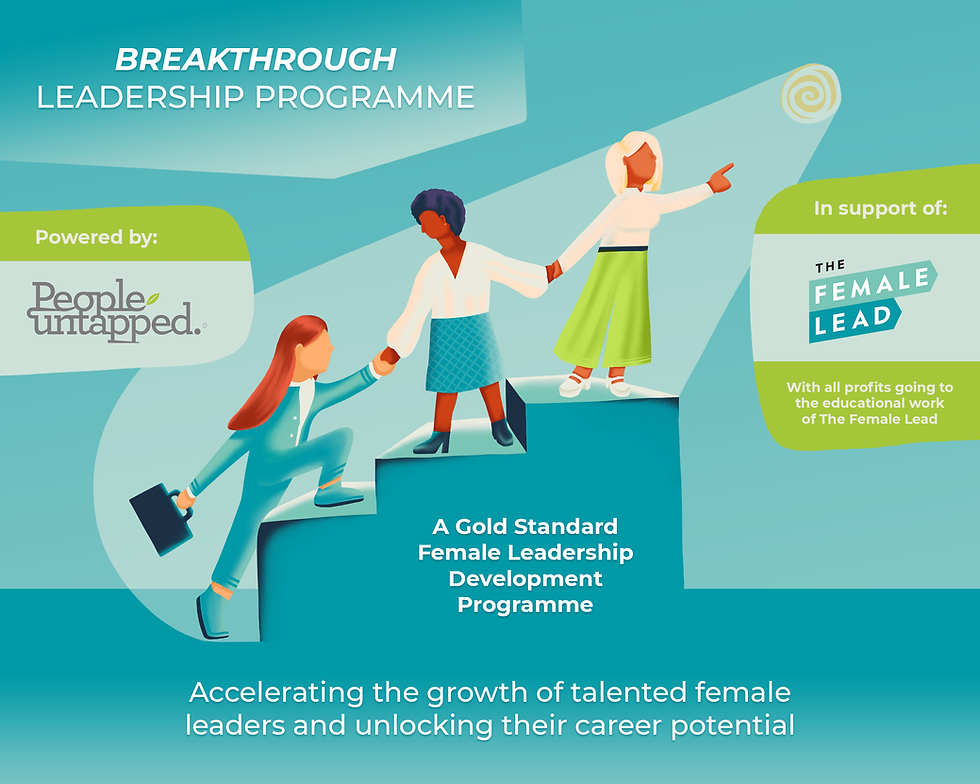 BREAKTHROUGH
LEADERSHIP PROGRAMME

Powered by:

People untapped.

In support of:

THE FEMALE LEAD

With all profits going to the educational work of The Female Lead

A Gold Standard Female Leadership Development Programme

Accelerating the growth of talented female leaders and unlocking their career potential